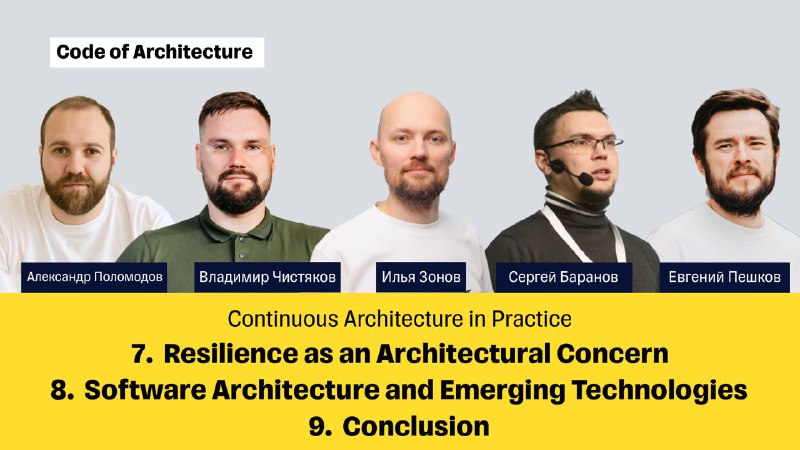 Code of Architecture

Александр Поломодов

Владимир Чистяков

Илья Зонов

Сергей Баранов

Евгений Пешков

Continuous Architecture in Practice

7. Resilience as an Architectural Concern

8. Software Architecture and Emerging Technologies

9. Conclusion